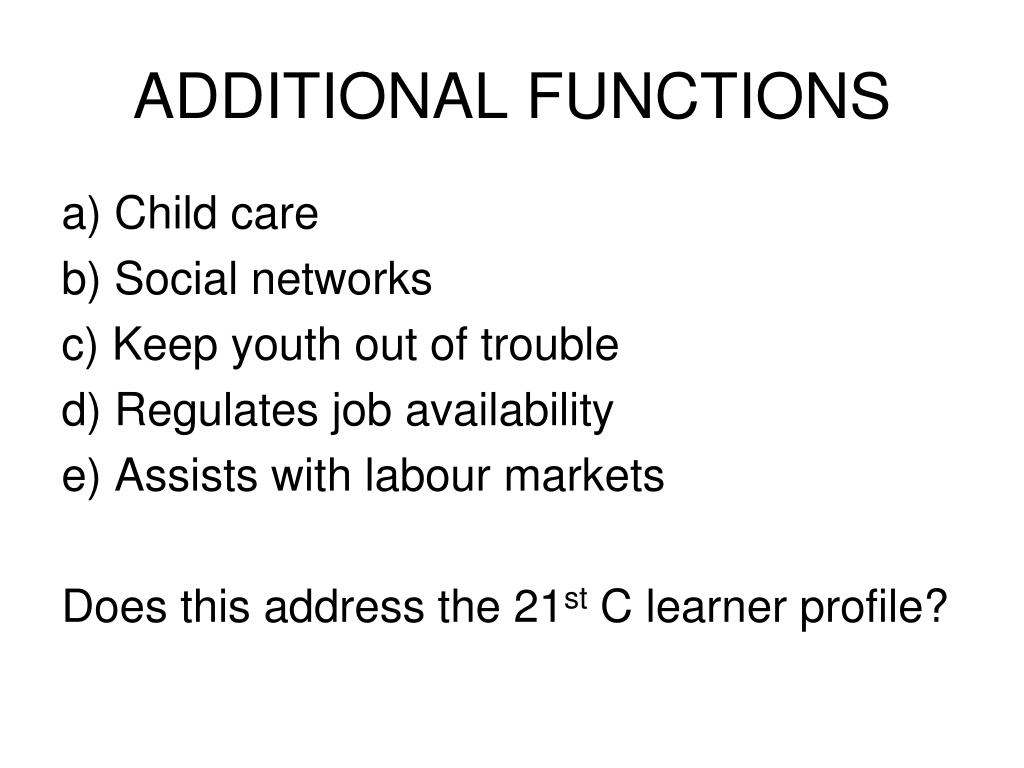 ADDITIONAL FUNCTIONS

a) Child care
b) Social networks
c) Keep youth out of trouble
d) Regulates job availability
e) Assists with labour markets

Does this address the 21$^{st}$ C learner profile?